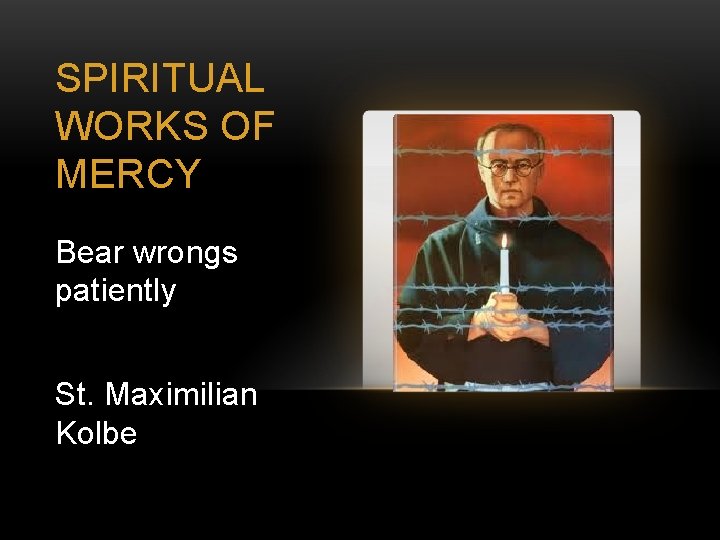 SPIRITUAL WORKS OF MERCY

Bear wrongs patiently

St. Maximilian Kolbe